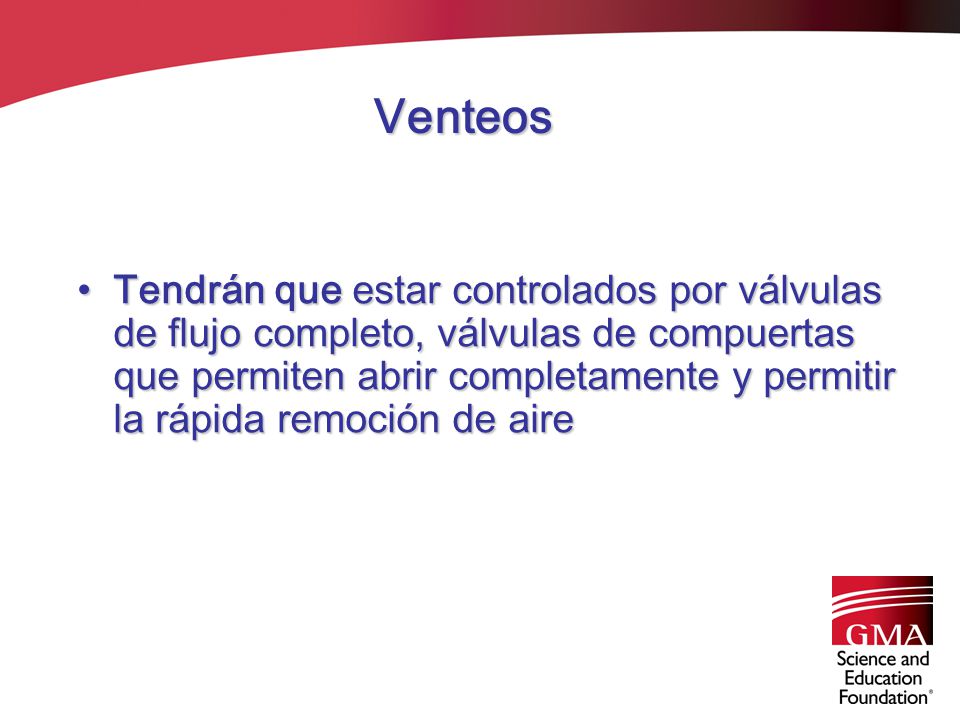 Venteos

• Tendrán que estar controlados por válvulas de flujo completo, válvulas de compuertas que permiten abrir completamente y permitir la rápida remoción de aire

GMA
Science and Education Foundation®